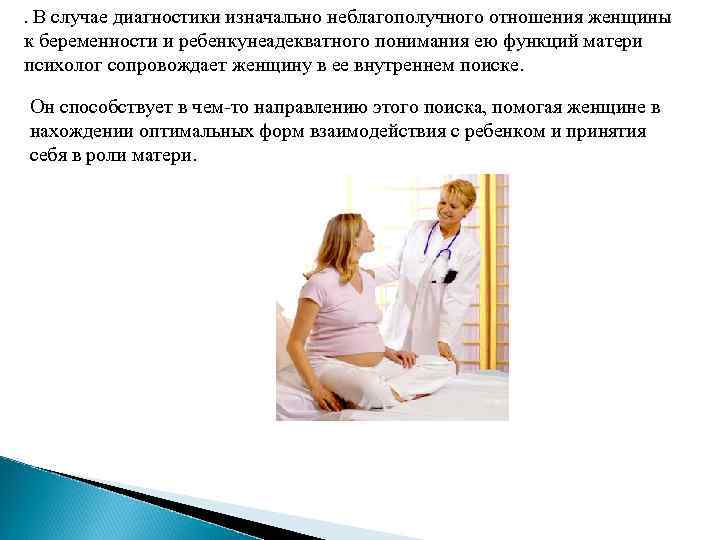 . В случае диагностики изначально неблагополучного отношения женщины к беременности и ребенкунеадекватного понимания ею функций матери психолог сопровождает женщину в ее внутреннем поиске.

Он способствует в чем-то направлению этого поиска, помогая женщине в нахождении оптимальных форм взаимодействия с ребенком и принятия себя в роли матери.